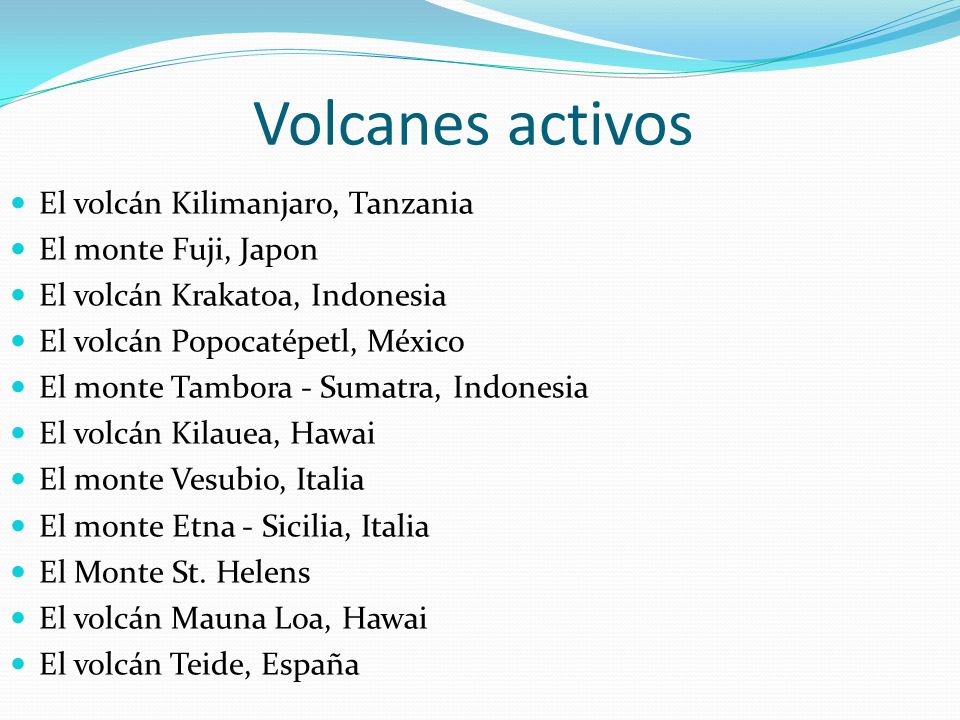 Volcanes activos

- El volcán Kilimanjaro, Tanzania
- El monte Fuji, Japon
- El volcán Krakatoa, Indonesia
- El volcán Popocatépetl, México
- El monte Tambora - Sumatra, Indonesia
- El volcán Kilauea, Hawai
- El monte Vesubio, Italia
- El monte Etna - Sicilia, Italia
- El Monte St. Helens
- El volcán Mauna Loa, Hawai
- El volcán Teide, España